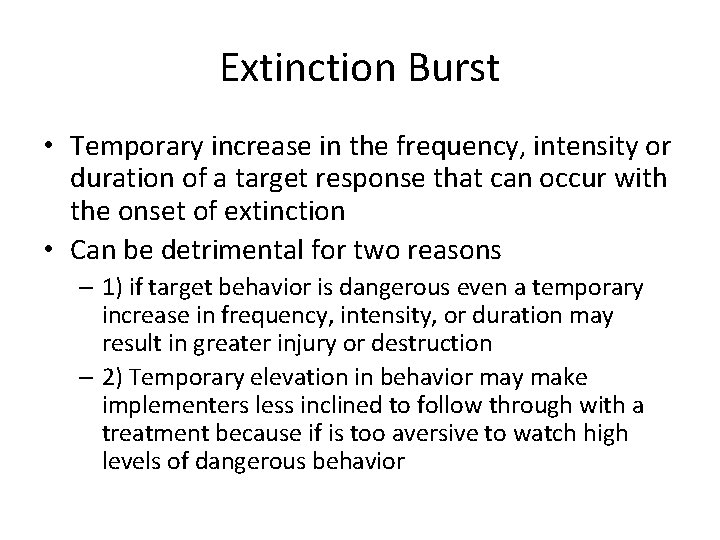 Extinction Burst

• Temporary increase in the frequency, intensity or duration of a target response that can occur with the onset of extinction
• Can be detrimental for two reasons
– 1) if target behavior is dangerous even a temporary increase in frequency, intensity, or duration may result in greater injury or destruction
– 2) Temporary elevation in behavior may make implementers less inclined to follow through with a treatment because if is too aversive to watch high levels of dangerous behavior